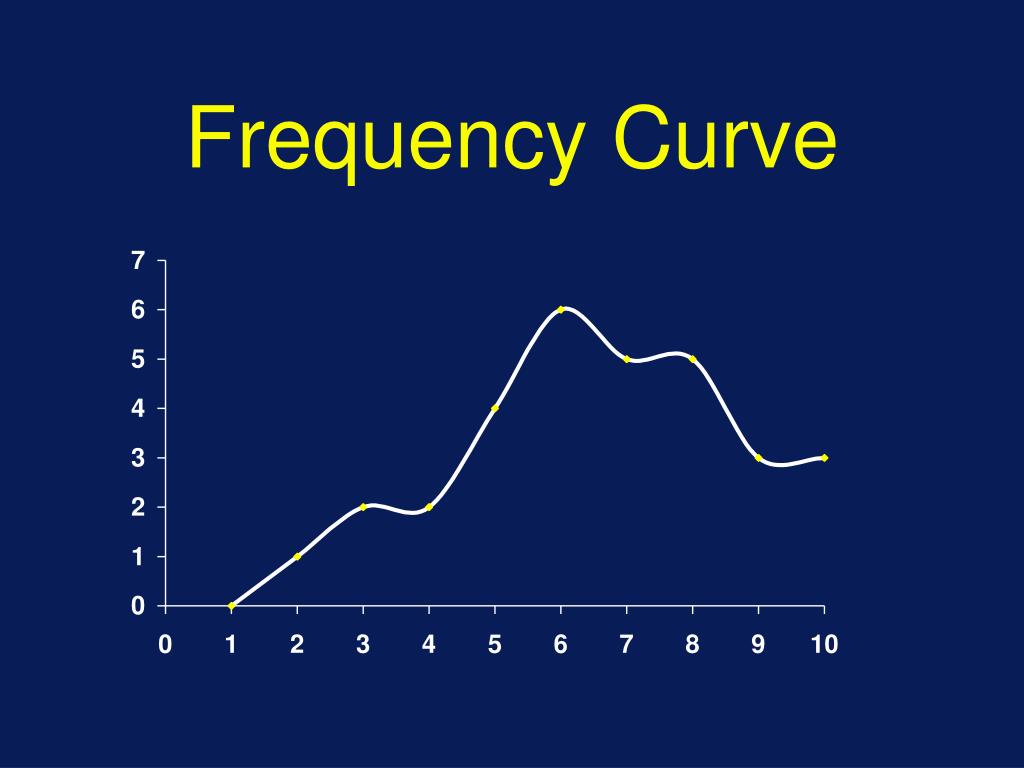 Frequency Curve

7
6
5
4
3
2
1
0

0 1 2 3 4 5 6 7 8 9 10